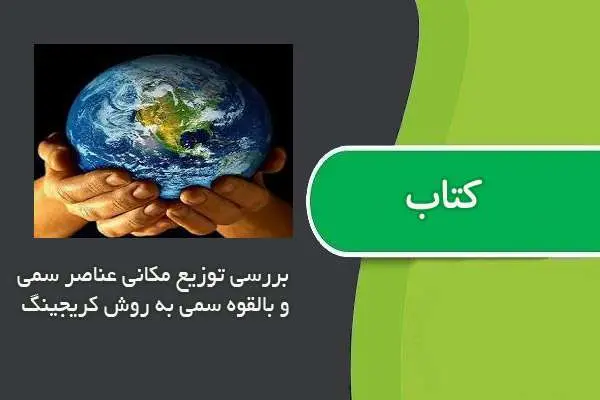 کتاب

بررسی توزیع مکانی عناصر سمی و بالقوه سمی به روش کریجینگ